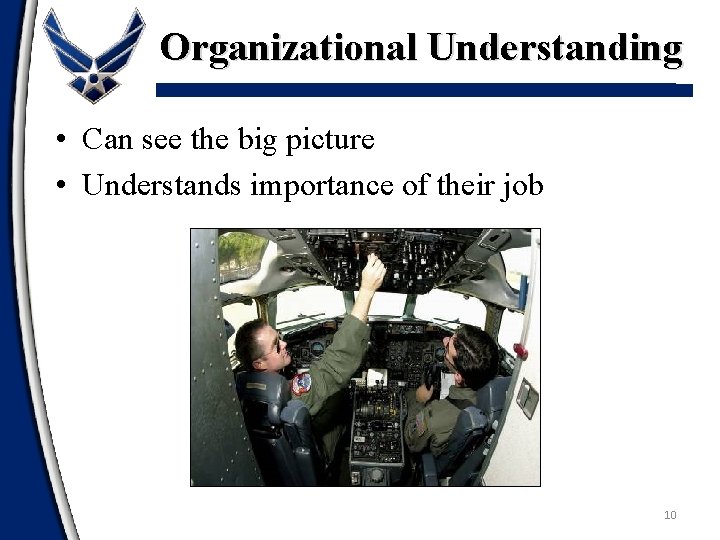 Organizational Understanding

• Can see the big picture
• Understands importance of their job

10